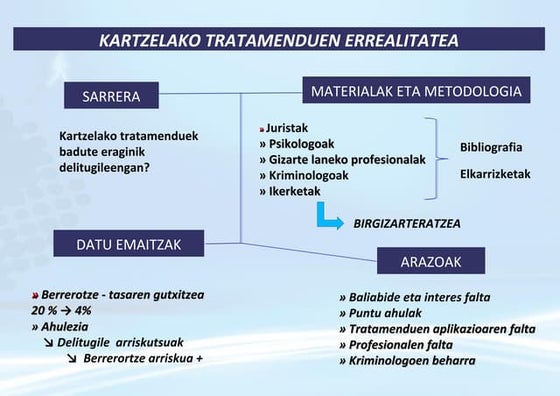 KARTZELAKO TRATAMENDUEN ERREALITATEA

SARRERA

Kartzelako tratamenduek badute eraginik delitugileengan?

MATERIALAK ETA METODOLOGIA

» Juristak
» Psikologoak
» Gizarte laneko profesionalak
» Kriminologoak
» Ikerketak

Bibliografia

Elkarrizketak

BIRGIZARTERATZEA

DATU EMAITZAK

» Berrerotze - tasaren gutxitzea
20 % → 4%
» Ahulezia
↘ Delitugile arriskutsuak
↘ Berrerortze arriskua +

ARAZOAK

» Baliabide eta interes falta
» Puntu ahulak
» Tratamenduen aplikazioaren falta
» Profesionalen falta
» Kriminologoen beharra